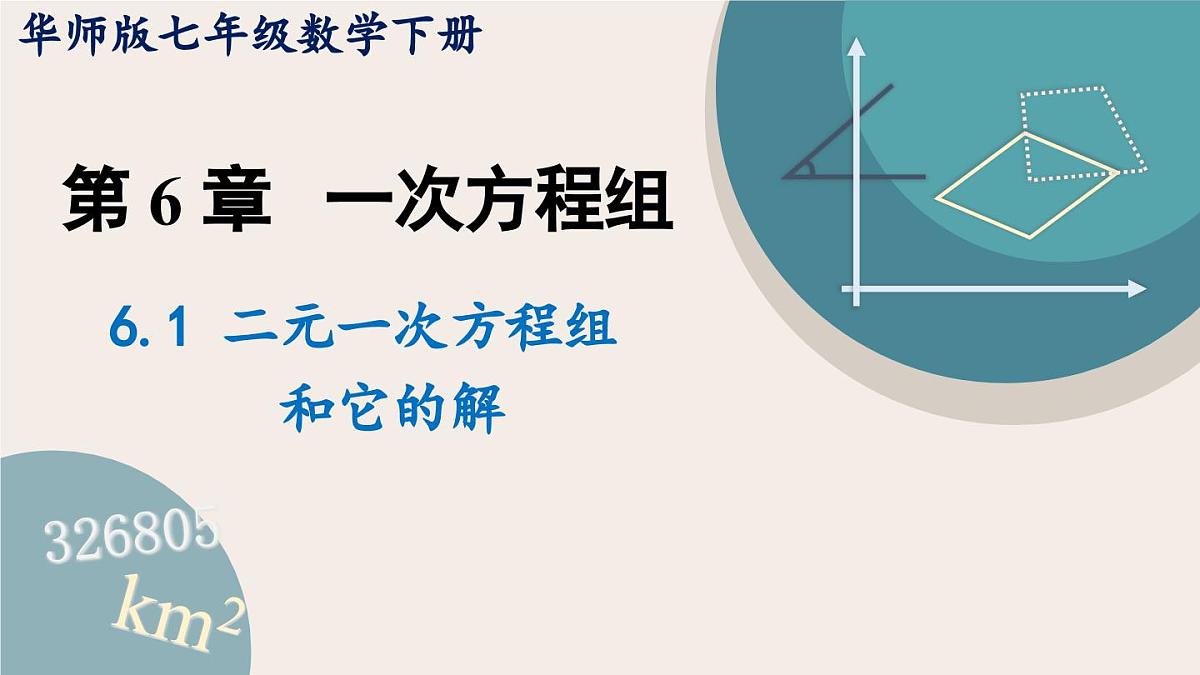 华师版七年级数学下册

第 6 章　一次方程组

6.1 二元一次方程组和它的解

326805

$km^2$